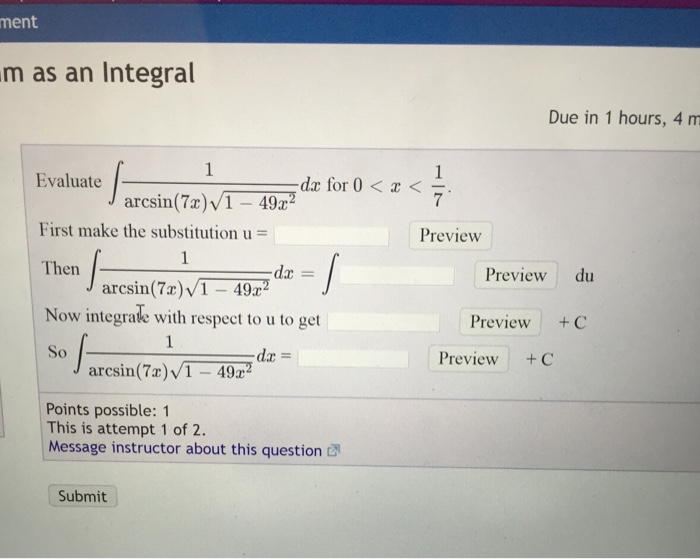 ment

m as an Integral

Due in 1 hours, 4 m

Evaluate $\int \frac{1}{\arcsin(7x)\sqrt{1-49x^2}} dx$ for $0 < x < \frac{1}{7}$.

First make the substitution u = Preview

Then $\int \frac{1}{\arcsin(7x)\sqrt{1-49x^2}} dx = \int$ Preview du

Now integrate with respect to u to get Preview + C

So $\int \frac{1}{\arcsin(7x)\sqrt{1-49x^2}} dx =$ Preview + C

Points possible: 1
This is attempt 1 of 2.
Message instructor about this question

Submit